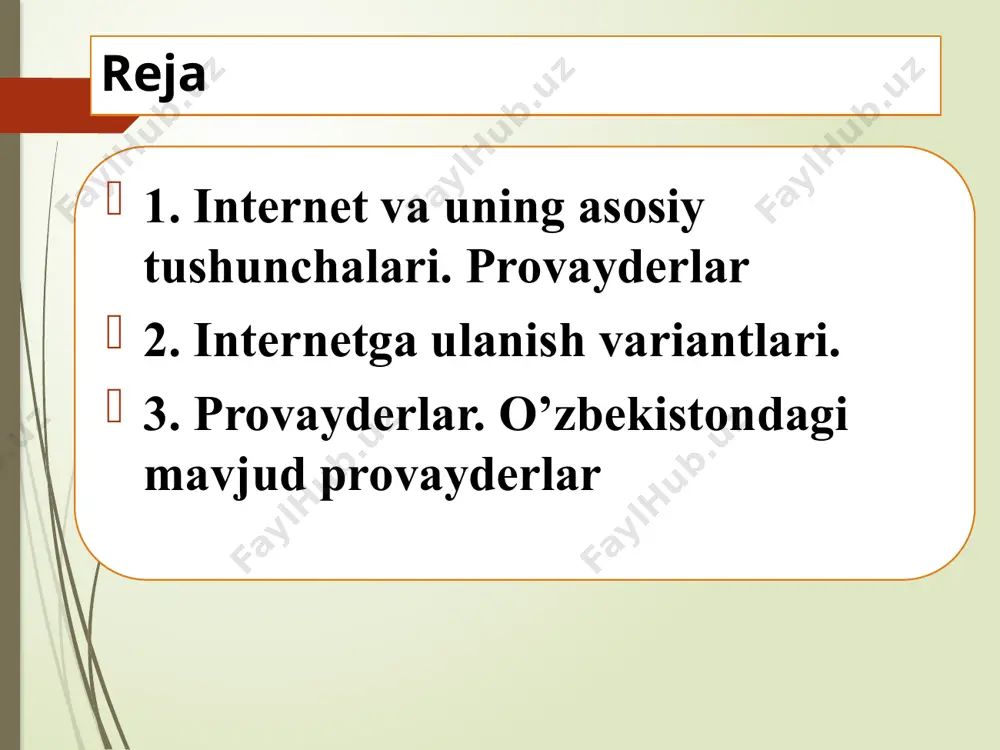 Reja

1. Internet va uning asosiy tushunchalari. Provayderlar

2. Internetga ulanish variantlari.

3. Provayderlar. O’zbekistondagi mavjud provayderlar

FaylHub.uz